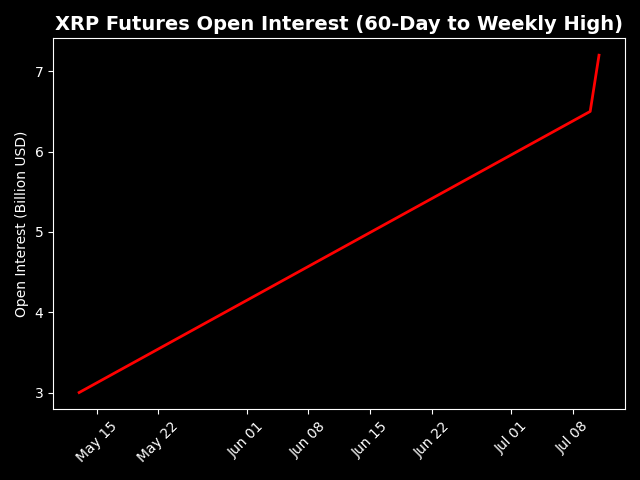 XRP Futures Open Interest (60-Day to Weekly High)

Open Interest (Billion USD)

7
6
5
4
3

May 15
May 22
Jun 01
Jun 08
Jun 15
Jun 22
Jul 01
Jul 08